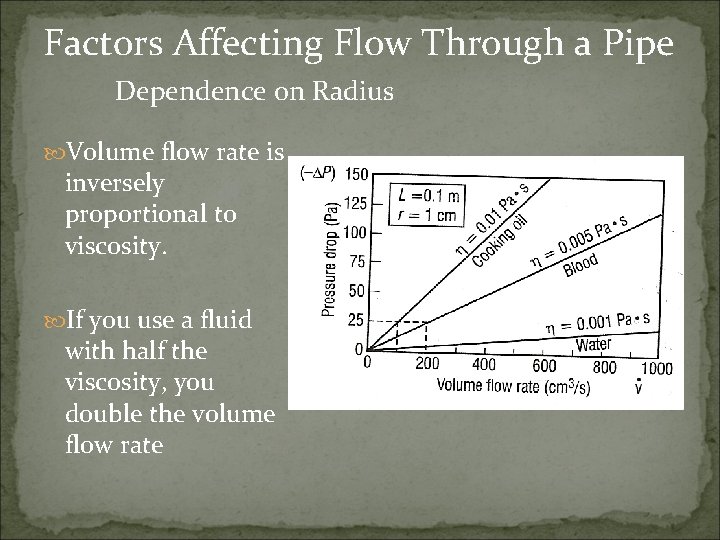 Factors Affecting Flow Through a Pipe

Dependence on Radius

Volume flow rate is inversely proportional to viscosity.

If you use a fluid with half the viscosity, you double the volume flow rate

$(-\Delta P)$ Pressure drop (Pa)

150
125
100
75
50
25
0

$L = 0.1$ m
$r = 1$ cm

$\eta = 0.01$ Pa • s
Cooking oil

$\eta = 0.005$ Pa • s
Blood

$\eta = 0.001$ Pa • s
Water

0 200 400 600 800 1000

Volume flow rate (cm$^3$/s) $\dot{V}$